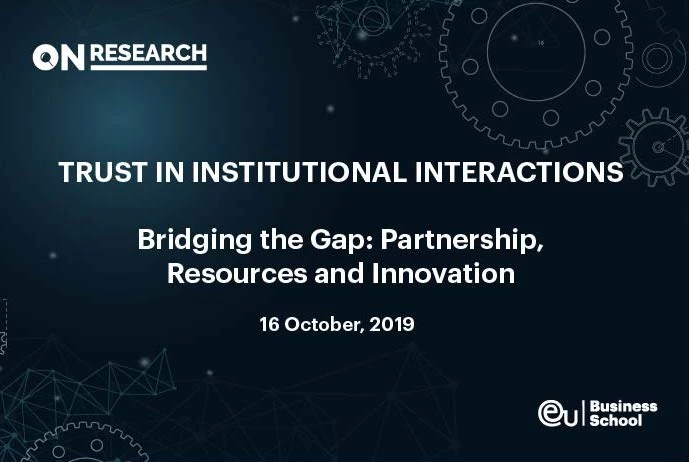 ON RESEARCH

TRUST IN INSTITUTIONAL INTERACTIONS

Bridging the Gap: Partnership, Resources and Innovation

16 October, 2019

eu Business School